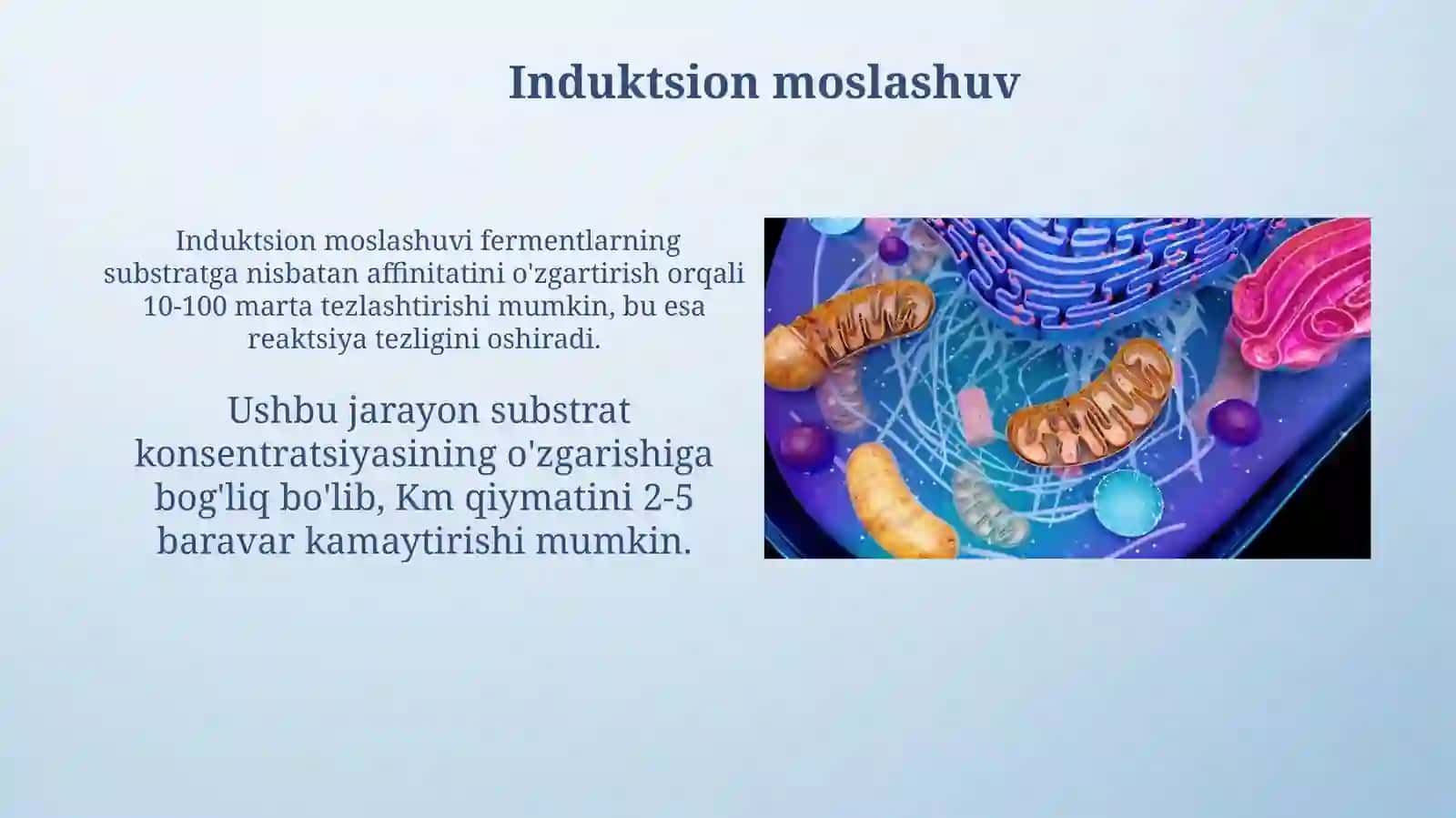 Induktsion moslashuv

Induktsion moslashuvi fermentlarning substratga nisbatan affinitatini o'zgartirish orqali 10-100 marta tezlashtirishi mumkin, bu esa reaktsiya tezligini oshiradi.

Ushbu jarayon substrat konsentratsiyasining o'zgarishiga bog'liq bo'lib, Km qiymatini 2-5 baravar kamaytirishi mumkin.